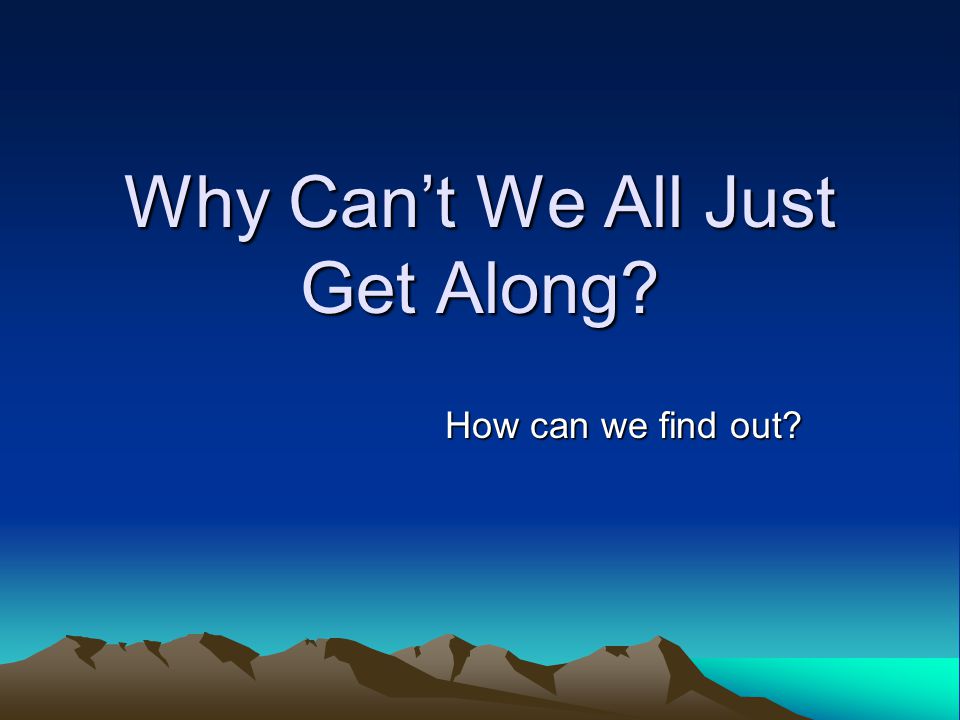 Why Can’t We All Just Get Along?

How can we find out?